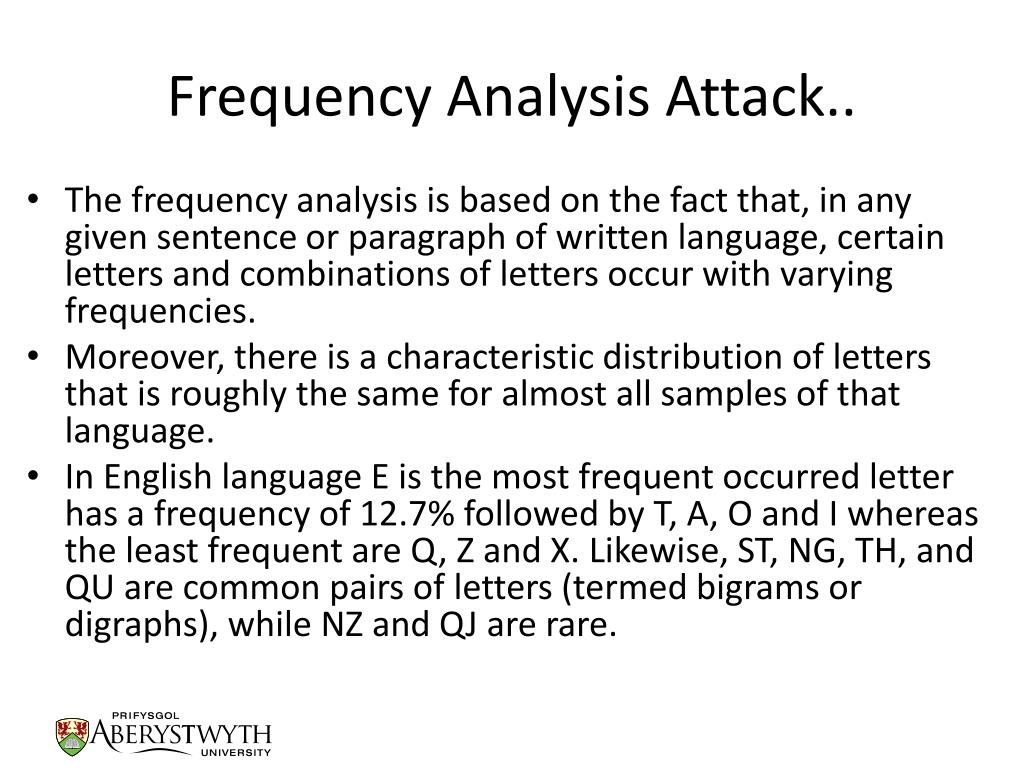 Frequency Analysis Attack..

• The frequency analysis is based on the fact that, in any given sentence or paragraph of written language, certain letters and combinations of letters occur with varying frequencies.
• Moreover, there is a characteristic distribution of letters that is roughly the same for almost all samples of that language.
• In English language E is the most frequent occurred letter has a frequency of 12.7% followed by T, A, O and I whereas the least frequent are Q, Z and X. Likewise, ST, NG, TH, and QU are common pairs of letters (termed bigrams or digraphs), while NZ and QJ are rare.

PRIFYSGOL
ABERYSTWYTH
UNIVERSITY